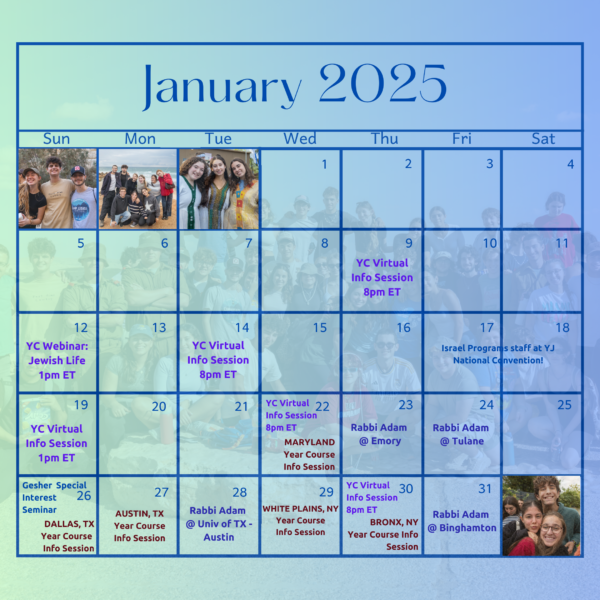 January 2025

| Sun | Mon | Tue | Wed | Thu | Fri | Sat |
|---|---|---|---|---|---|---|
| | | | 1 | 2 | 3 | 4 |
| 5 | 6 | 7 | 8 | 9 YC Virtual Info Session 8pm ET | 10 | 11 |
| 12 YC Webinar: Jewish Life 1pm ET | 13 | 14 YC Virtual Info Session 8pm ET | 15 | 16 | 17 Israel Programs staff at YJ National Convention! | 18 |
| 19 YC Virtual Info Session 1pm ET | 20 | 21 | 22 YC Virtual Info Session 8pm ET MARYLAND Year Course Info Session | 23 Rabbi Adam @ Emory | 24 Rabbi Adam @ Tulane | 25 |
| 26 Gesher Special Interest Seminar DALLAS, TX Year Course Info Session | 27 AUSTIN, TX Year Course Info Session | 28 Rabbi Adam @ Univ of TX - Austin | 29 WHITE PLAINS, NY Year Course Info Session | 30 YC Virtual Info Session 8pm ET BRONX, NY Year Course Info Session | 31 Rabbi Adam @ Binghamton | |